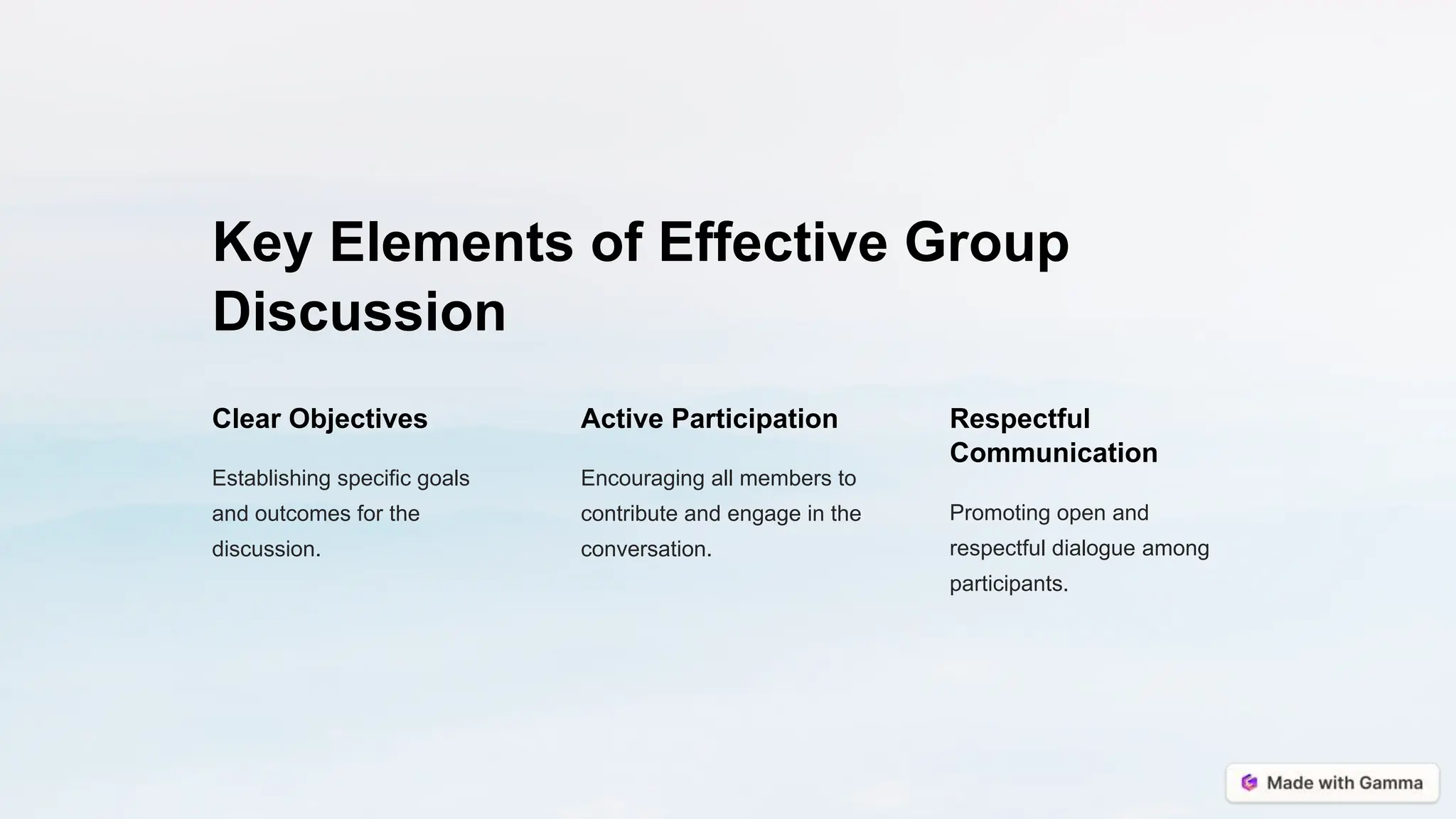 Key Elements of Effective Group Discussion

Clear Objectives

Establishing specific goals and outcomes for the discussion.

Active Participation

Encouraging all members to contribute and engage in the conversation.

Respectful Communication

Promoting open and respectful dialogue among participants.

Made with Gamma